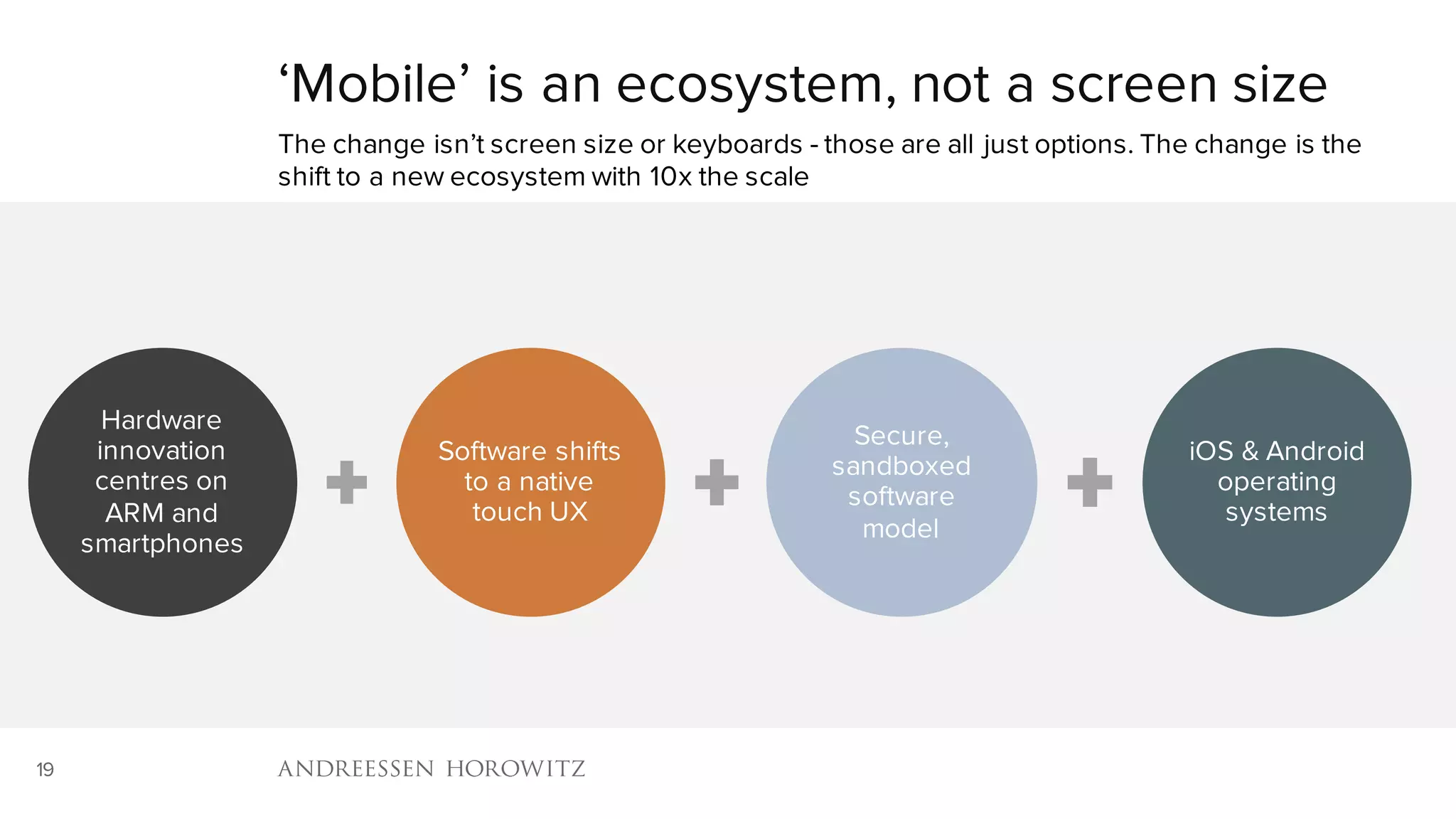 ‘Mobile’ is an ecosystem, not a screen size

The change isn’t screen size or keyboards - those are all just options. The change is the shift to a new ecosystem with 10x the scale

Hardware innovation centres on ARM and smartphones

+

Software shifts to a native touch UX

+

Secure, sandboxed software model

+

iOS & Android operating systems

19

ANDREESSEN HOROWITZ